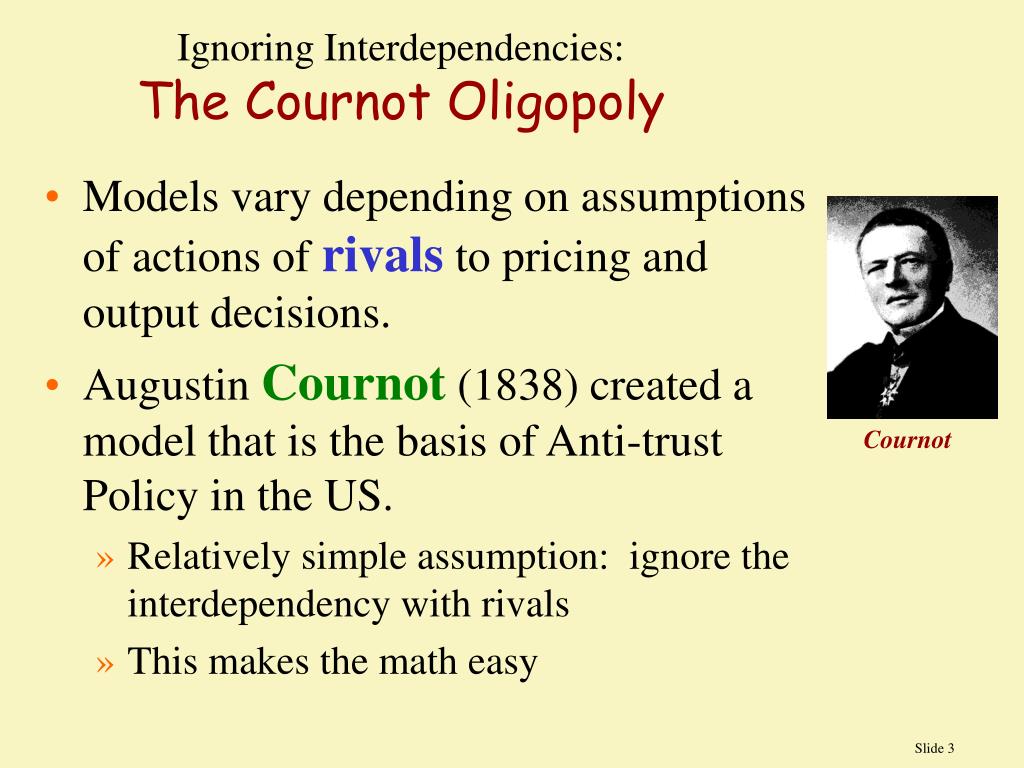 Ignoring Interdependencies:
The Cournot Oligopoly

• Models vary depending on assumptions of actions of rivals to pricing and output decisions.
• Augustin Cournot (1838) created a model that is the basis of Anti-trust Policy in the US.
» Relatively simple assumption: ignore the interdependency with rivals
» This makes the math easy

Cournot

Slide 3